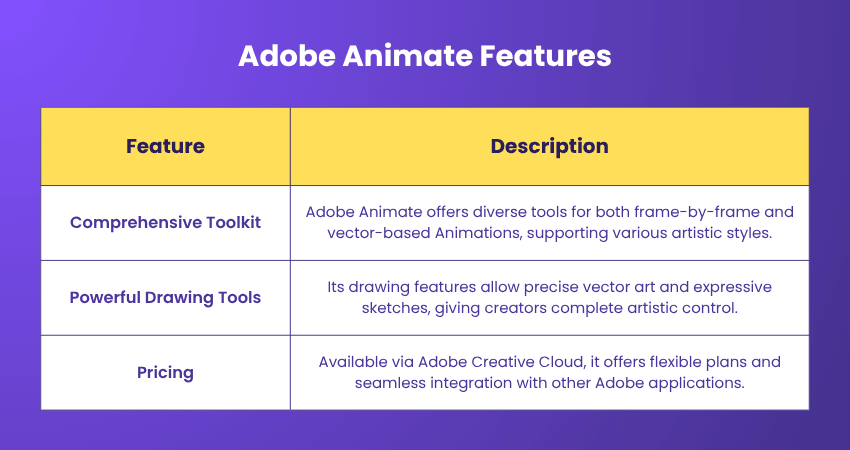 Adobe Animate Features

| Feature | Description |
|---|---|
| Comprehensive Toolkit | Adobe Animate offers diverse tools for both frame-by-frame and vector-based Animations, supporting various artistic styles. |
| Powerful Drawing Tools | Its drawing features allow precise vector art and expressive sketches, giving creators complete artistic control. |
| Pricing | Available via Adobe Creative Cloud, it offers flexible plans and seamless integration with other Adobe applications. |